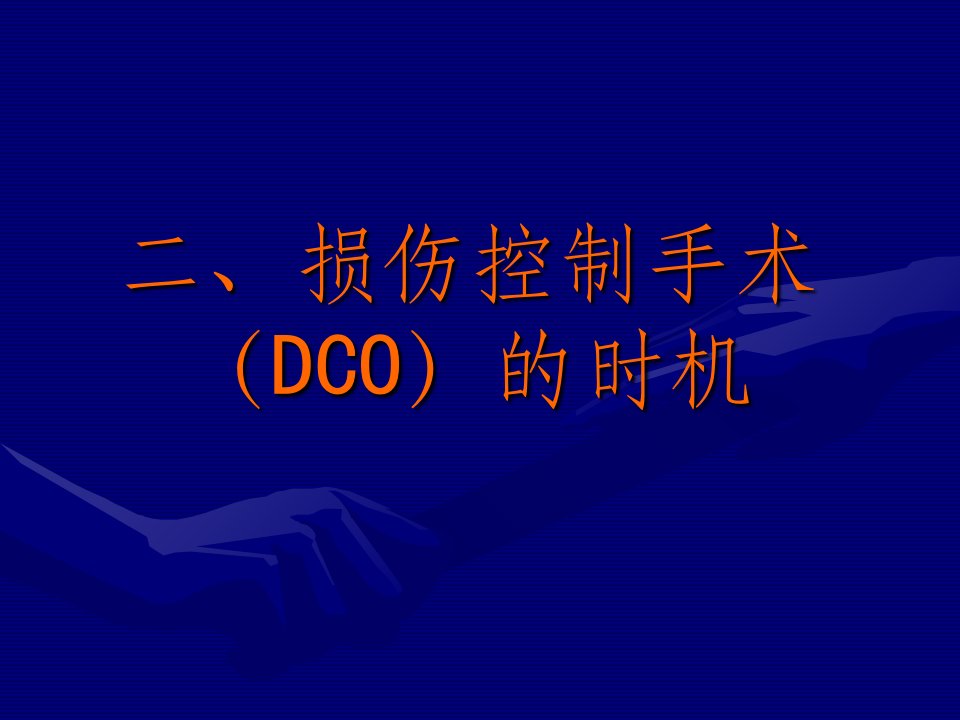 二、损伤控制手术（DCO）的时机